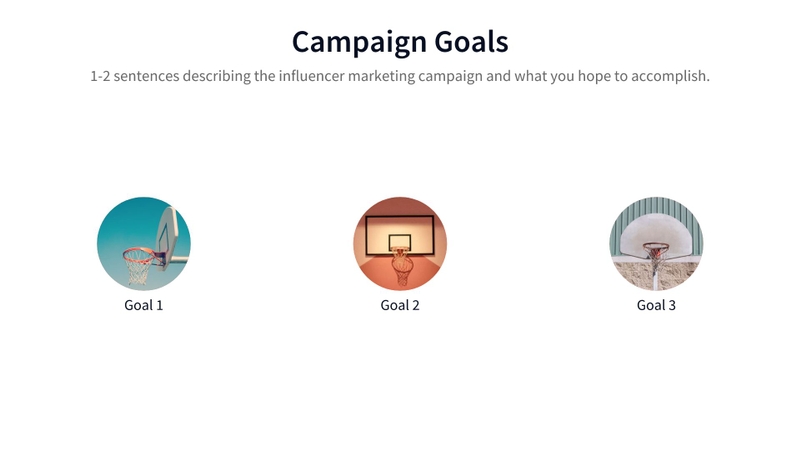 Campaign Goals

1-2 sentences describing the influencer marketing campaign and what you hope to accomplish.

Goal 1

Goal 2

Goal 3